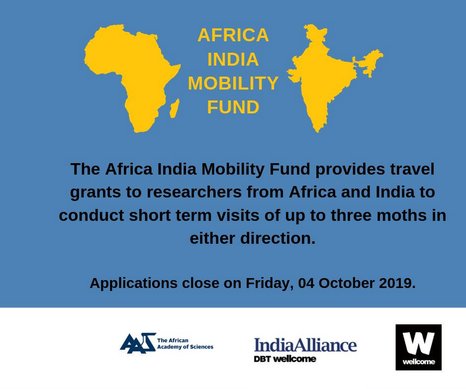 AFRICA
INDIA
MOBILITY
FUND

The Africa India Mobility Fund provides travel grants to researchers from Africa and India to conduct short term visits of up to three moths in either direction.

Applications close on Friday, 04 October 2019.

AAS The African Academy of Sciences

IndiaAlliance
DBT wellcome

W
wellcome